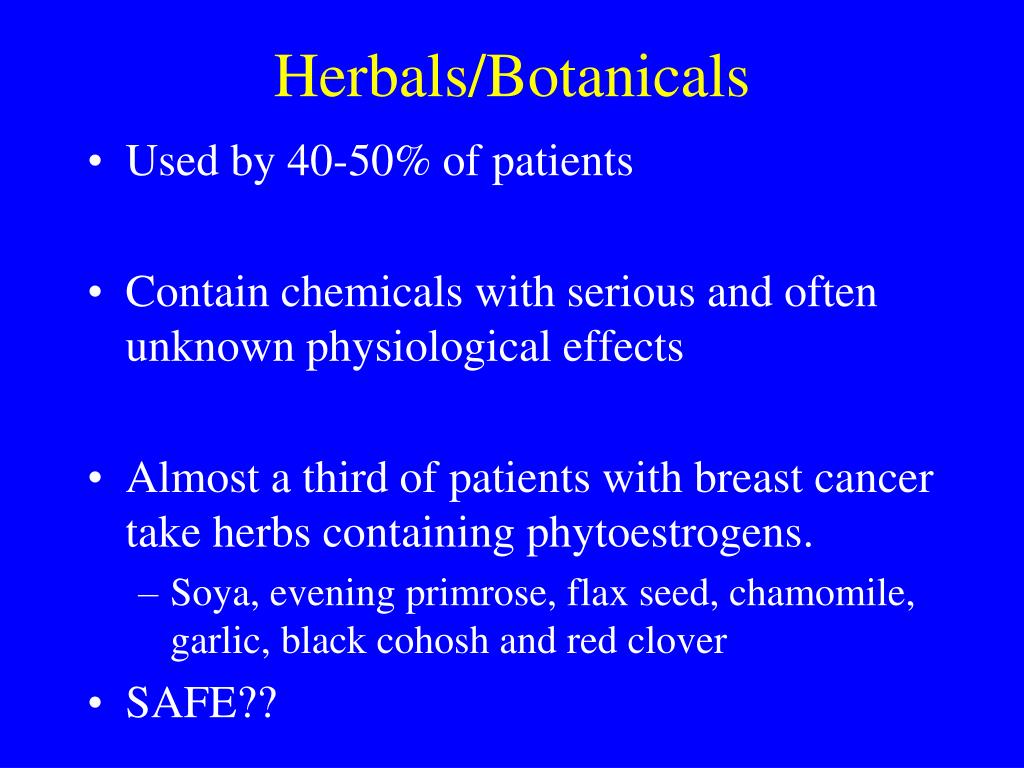 Herbals/Botanicals

• Used by 40-50% of patients

• Contain chemicals with serious and often unknown physiological effects

• Almost a third of patients with breast cancer take herbs containing phytoestrogens.
– Soya, evening primrose, flax seed, chamomile, garlic, black cohosh and red clover

• SAFE??